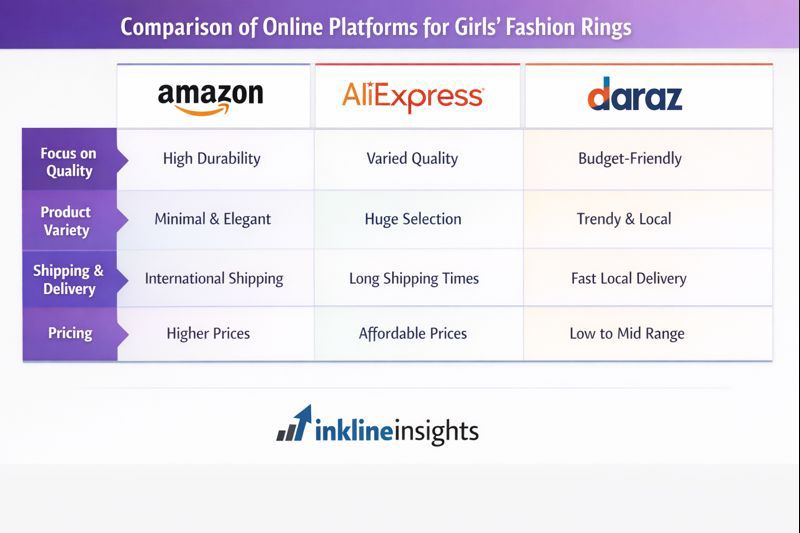 Comparison of Online Platforms for Girls' Fashion Rings

| | amazon | AliExpress | daraz |
|---|---|---|---|
| Focus on Quality | High Durability | Varied Quality | Budget-Friendly |
| Product Variety | Minimal & Elegant | Huge Selection | Trendy & Local |
| Shipping & Delivery | International Shipping | Long Shipping Times | Fast Local Delivery |
| Pricing | Higher Prices | Affordable Prices | Low to Mid Range |

inklineinsights